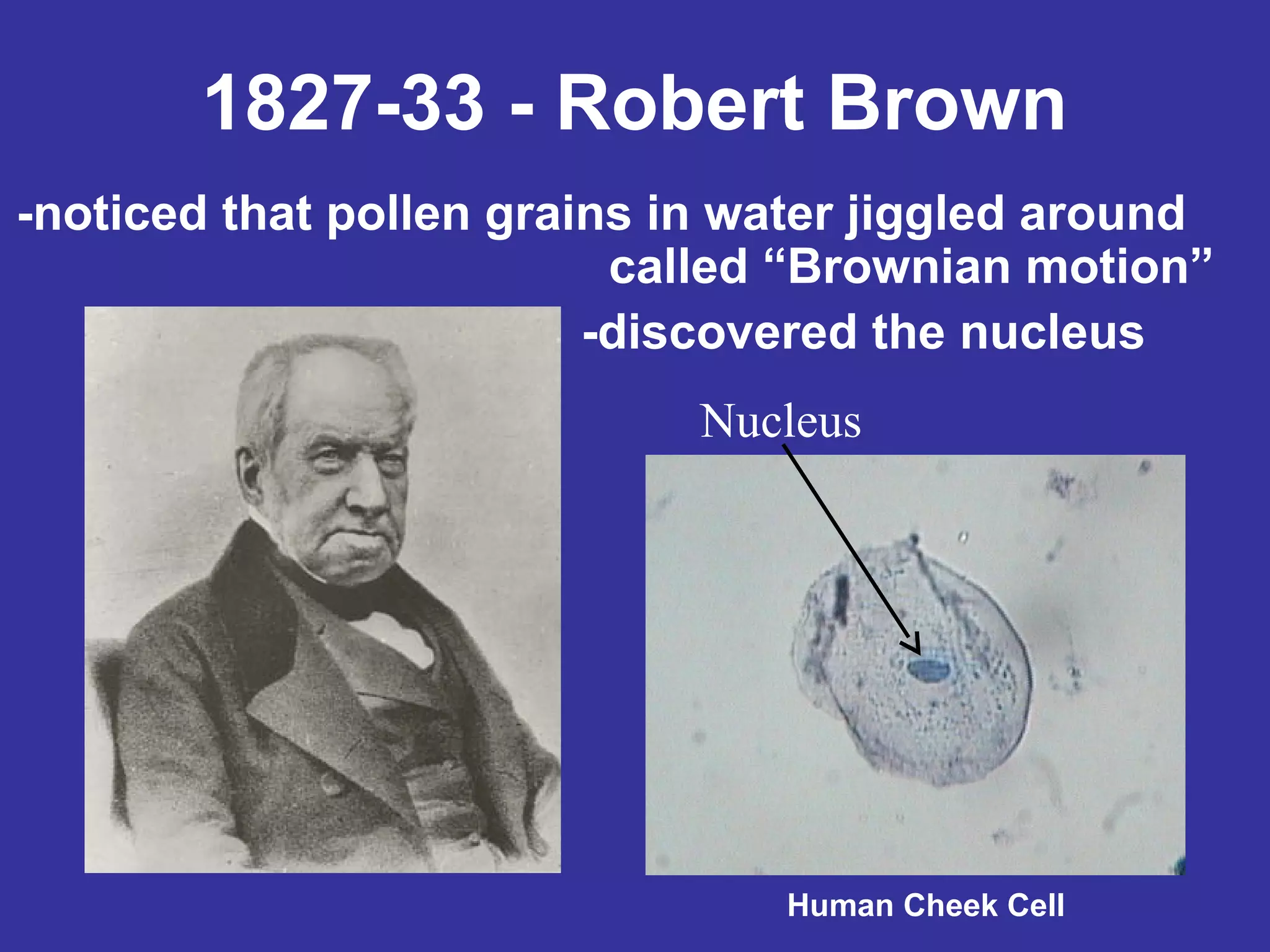 1827-33 - Robert Brown

-noticed that pollen grains in water jiggled around called “Brownian motion”

-discovered the nucleus

Nucleus

Human Cheek Cell